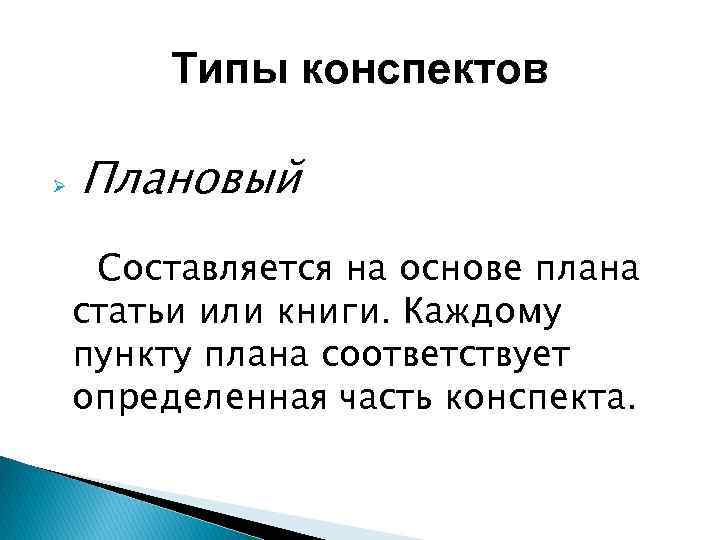 Типы конспектов

Плановый

Составляется на основе плана статьи или книги. Каждому пункту плана соответствует определенная часть конспекта.